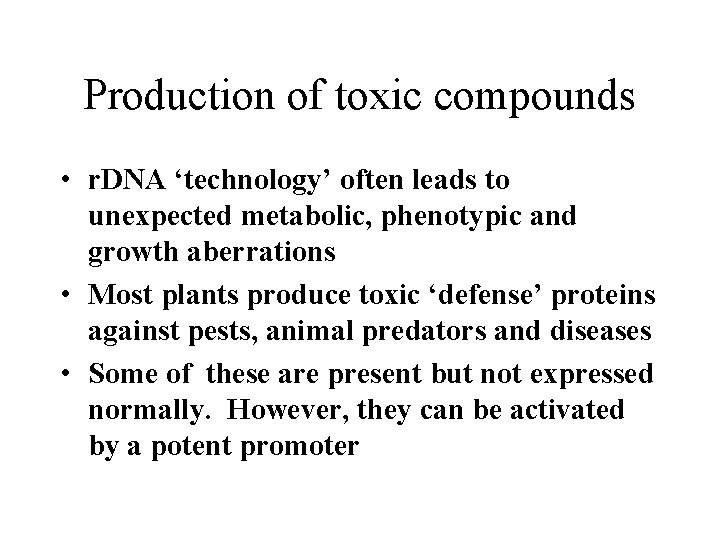 Production of toxic compounds

• rDNA ‘technology’ often leads to unexpected metabolic, phenotypic and growth aberrations
• Most plants produce toxic ‘defense’ proteins against pests, animal predators and diseases
• Some of these are present but not expressed normally. However, they can be activated by a potent promoter